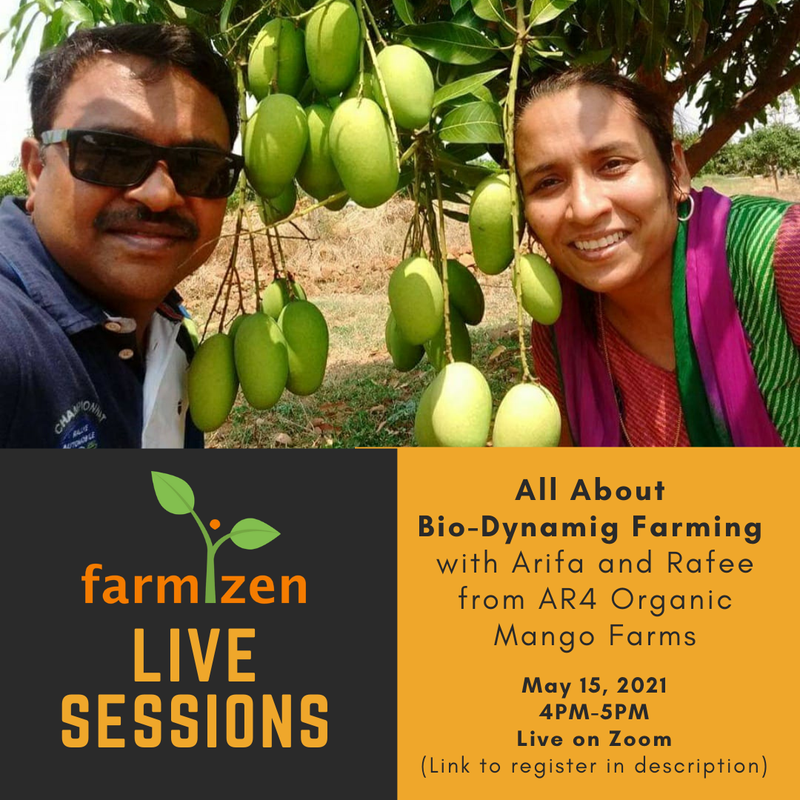 CHAMPIONNAT

farmizen
LIVE
SESSIONS

All About
Bio-Dynamig Farming
with Arifa and Rafee
from AR4 Organic
Mango Farms

May 15, 2021
4PM-5PM
Live on Zoom
(Link to register in description)